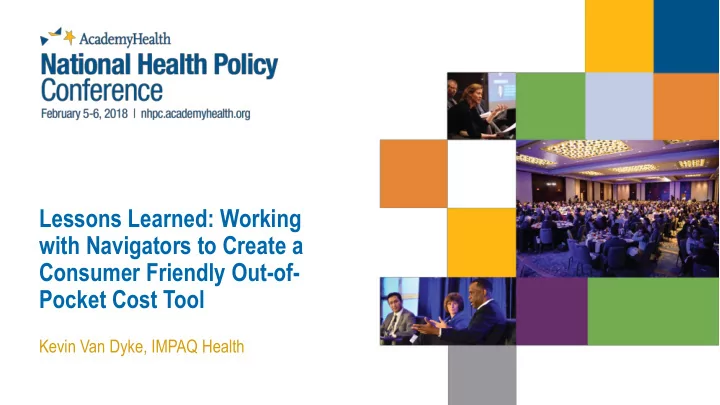 AcademyHealth
National Health Policy Conference
February 5-6, 2018 | nhpc.academyhealth.org

Lessons Learned: Working with Navigators to Create a Consumer Friendly Out-of-Pocket Cost Tool

Kevin Van Dyke, IMPAQ Health